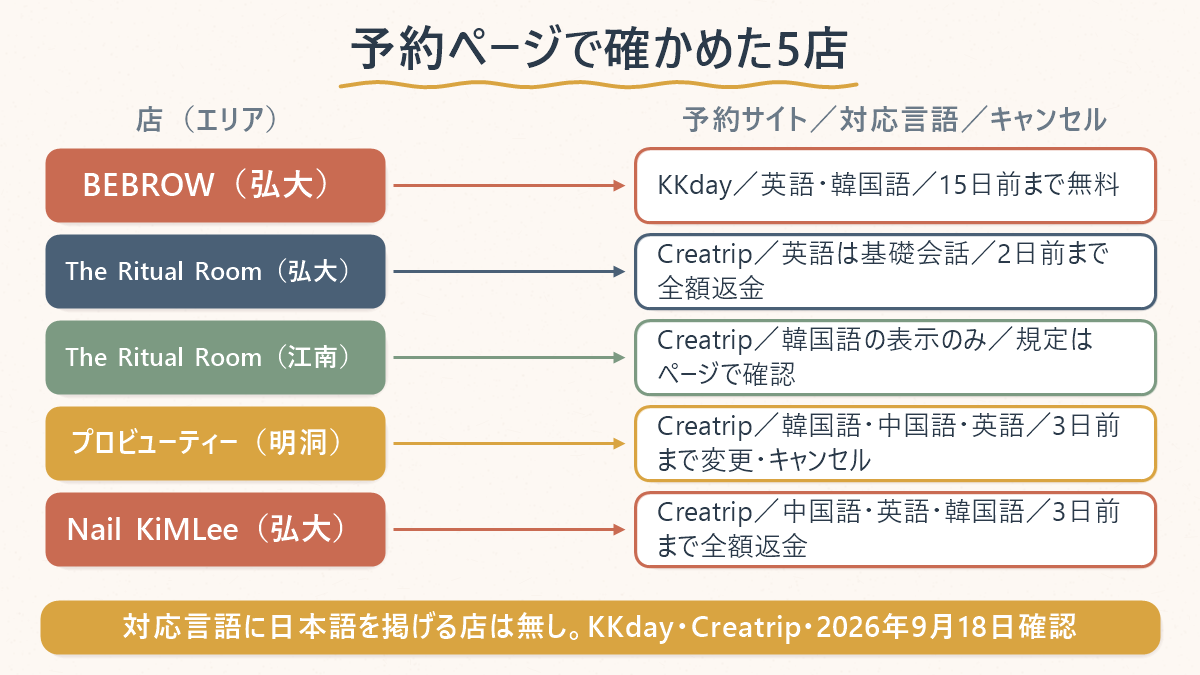 予約ページで確かめた5店

店（エリア）

予約サイト／対応言語／キャンセル

BEBROW（弘大）

KKday／英語・韓国語／15日前まで無料

The Ritual Room（弘大）

Creatrip／英語は基礎会話／2日前まで全額返金

The Ritual Room（江南）

Creatrip／韓国語の表示のみ／規定はページで確認

プロビューティー（明洞）

Creatrip／韓国語・中国語・英語／3日前まで変更・キャンセル

Nail KiMLee（弘大）

Creatrip／中国語・英語・韓国語／3日前まで全額返金

対応言語に日本語を掲げる店は無し。KKday・Creatrip・2026年9月18日確認